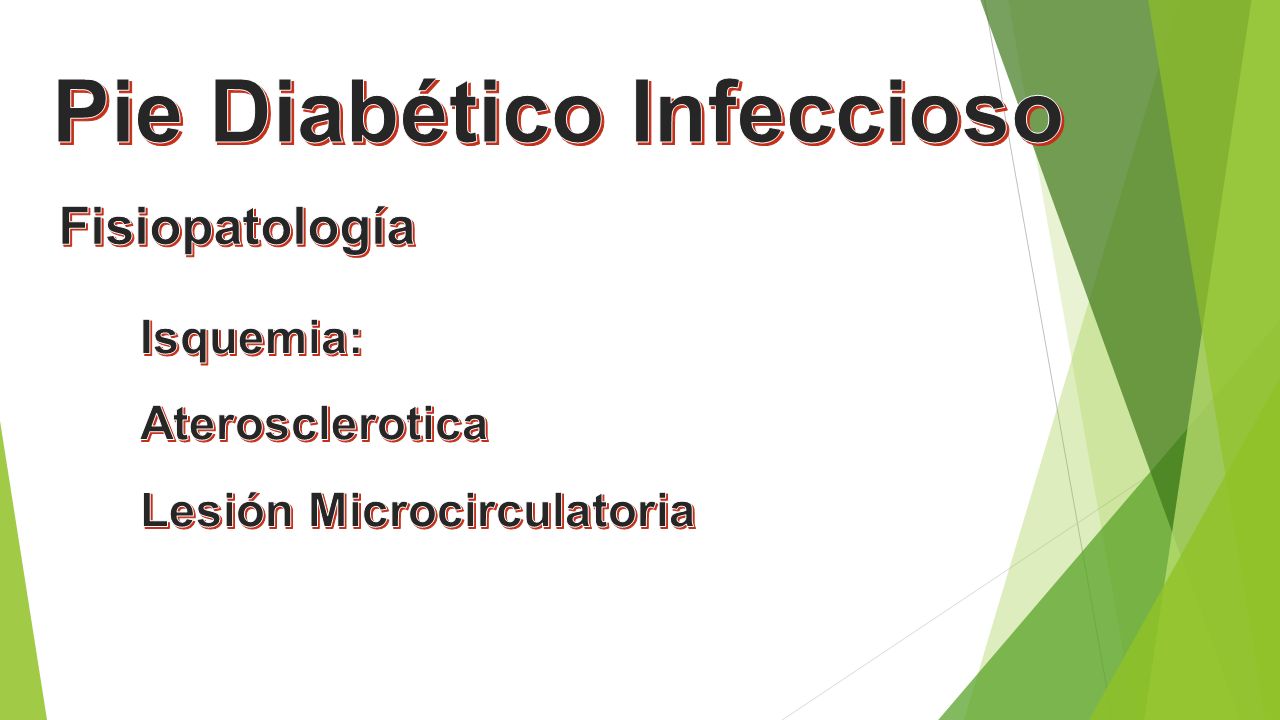 Pie Diabético Infeccioso

Fisiopatología

Isquemia:

Aterosclerotica

Lesión Microcirculatoria